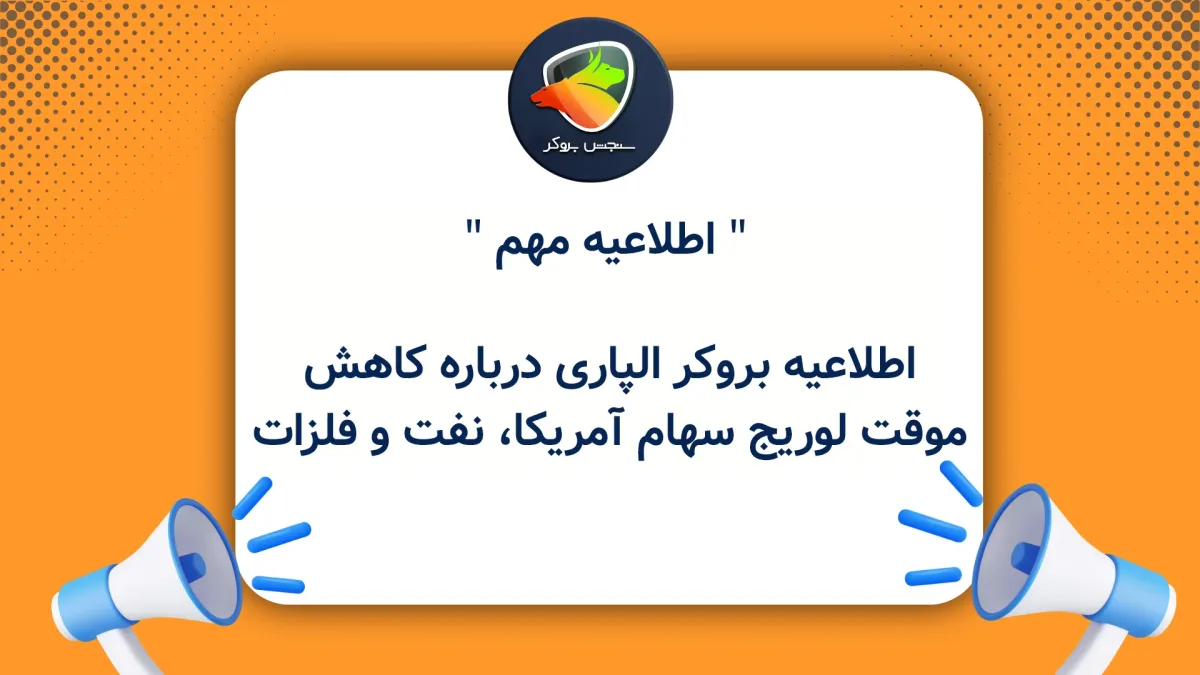 سنجش بروکر

" اطلاعیه مهم "

اطلاعیه بروکر الپاری درباره کاهش موقت لوریج سهام آمریکا، نفت و فلزات